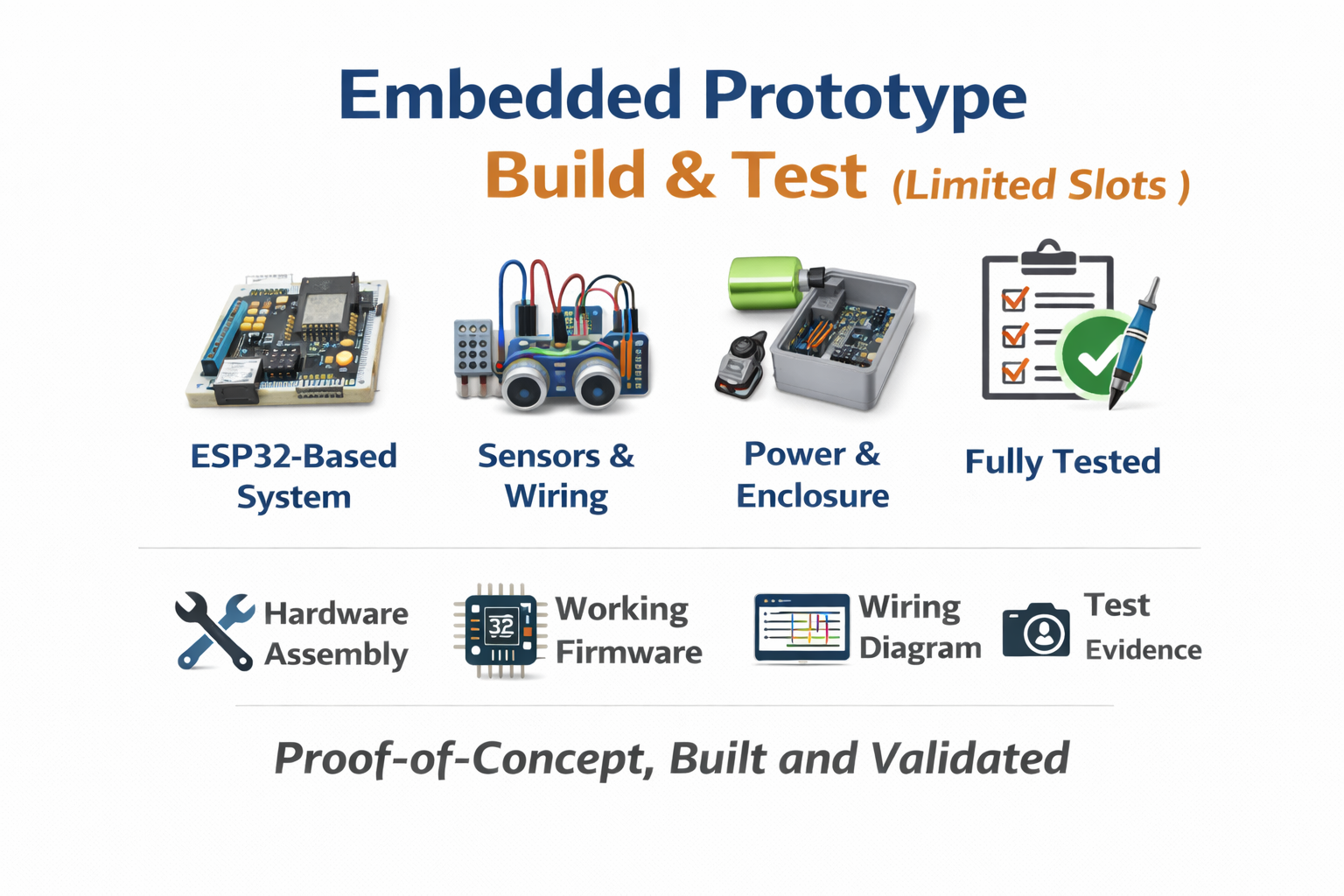 Embedded Prototype

Build & Test (Limited Slots )

ESP32-Based System

Sensors & Wiring

Power & Enclosure

Fully Tested

Hardware Assembly

32

Working Firmware

Wiring Diagram

Test Evidence

Proof-of-Concept, Built and Validated